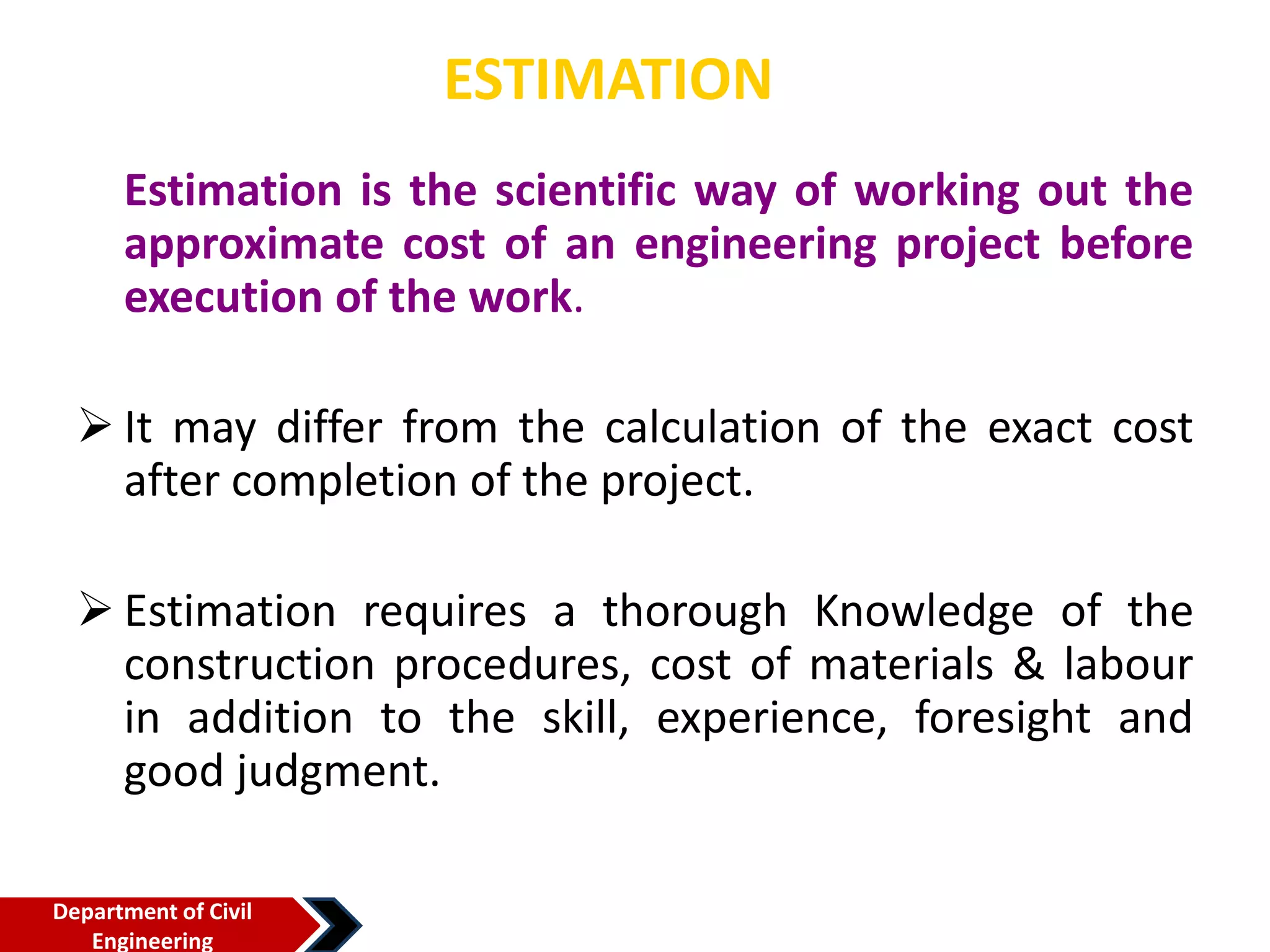 ESTIMATION

Estimation is the scientific way of working out the approximate cost of an engineering project before execution of the work.

➢ It may differ from the calculation of the exact cost after completion of the project.

➢ Estimation requires a thorough Knowledge of the construction procedures, cost of materials & labour in addition to the skill, experience, foresight and good judgment.

Department of Civil Engineering